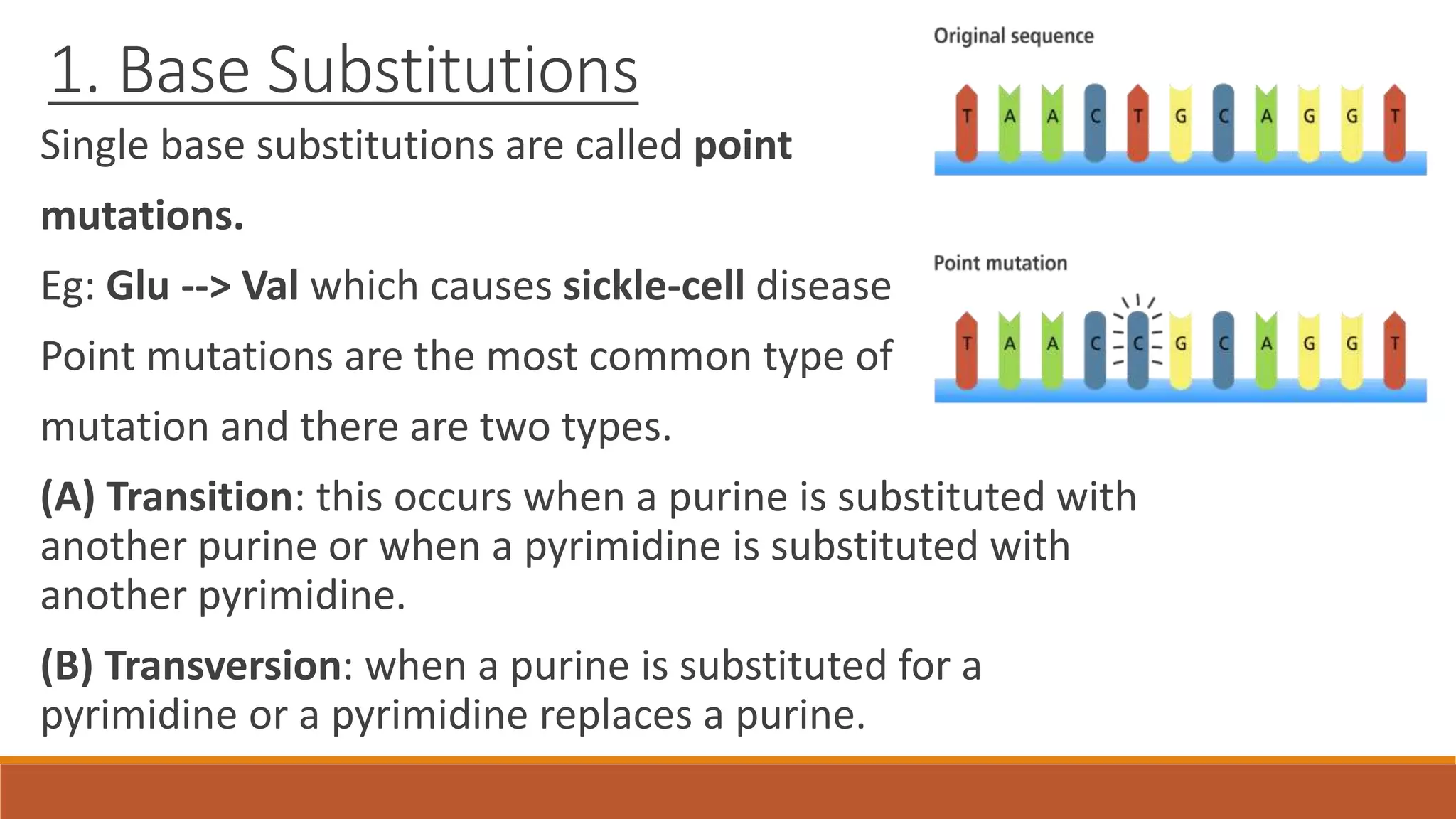 1. Base Substitutions

Single base substitutions are called point mutations.

Eg: Glu --> Val which causes sickle-cell disease

Point mutations are the most common type of mutation and there are two types.

(A) Transition: this occurs when a purine is substituted with another purine or when a pyrimidine is substituted with another pyrimidine.

(B) Transversion: when a purine is substituted for a pyrimidine or a pyrimidine replaces a purine.

Original sequence

T A A C T G C A G G T

Point mutation

T A A C C G C A G G T